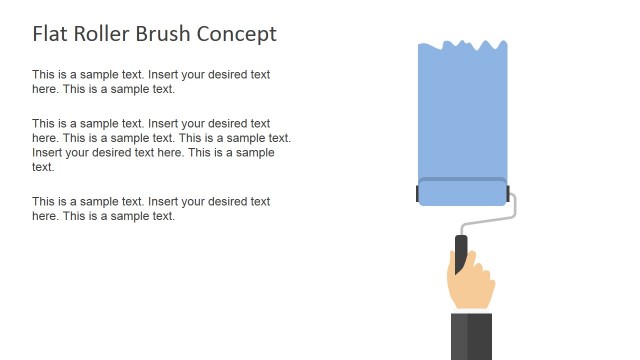 Flat Roller Brush Concept

This is a sample text. Insert your desired text here. This is a sample text.

This is a sample text. Insert your desired text here. This is a sample text. This is a sample text. Insert your desired text here. This is a sample text.

This is a sample text. Insert your desired text here. This is a sample text.